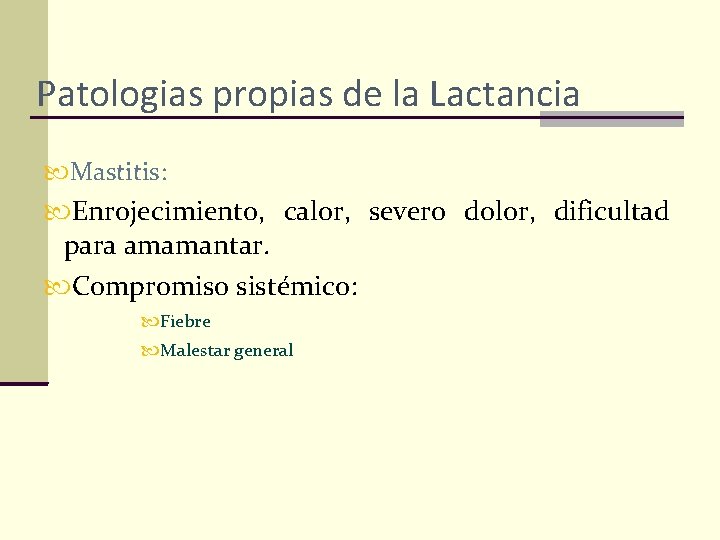 Patologias propias de la Lactancia

Mastitis:

Enrojecimiento, calor, severo dolor, dificultad para amamantar.

Compromiso sistémico:

Fiebre

Malestar general